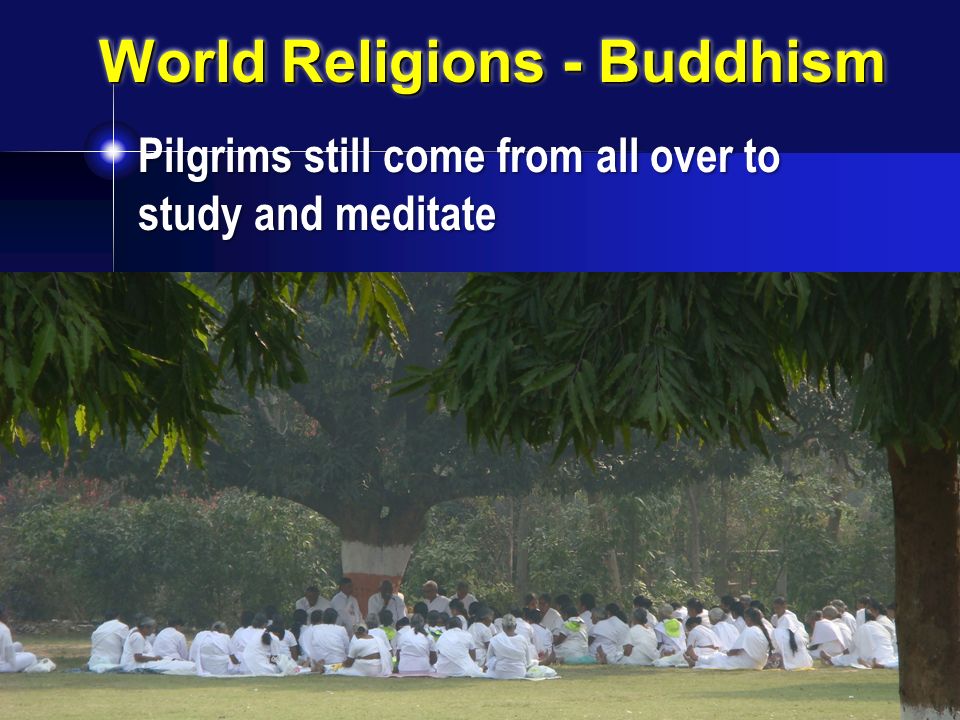 World Religions - Buddhism

Pilgrims still come from all over to study and meditate